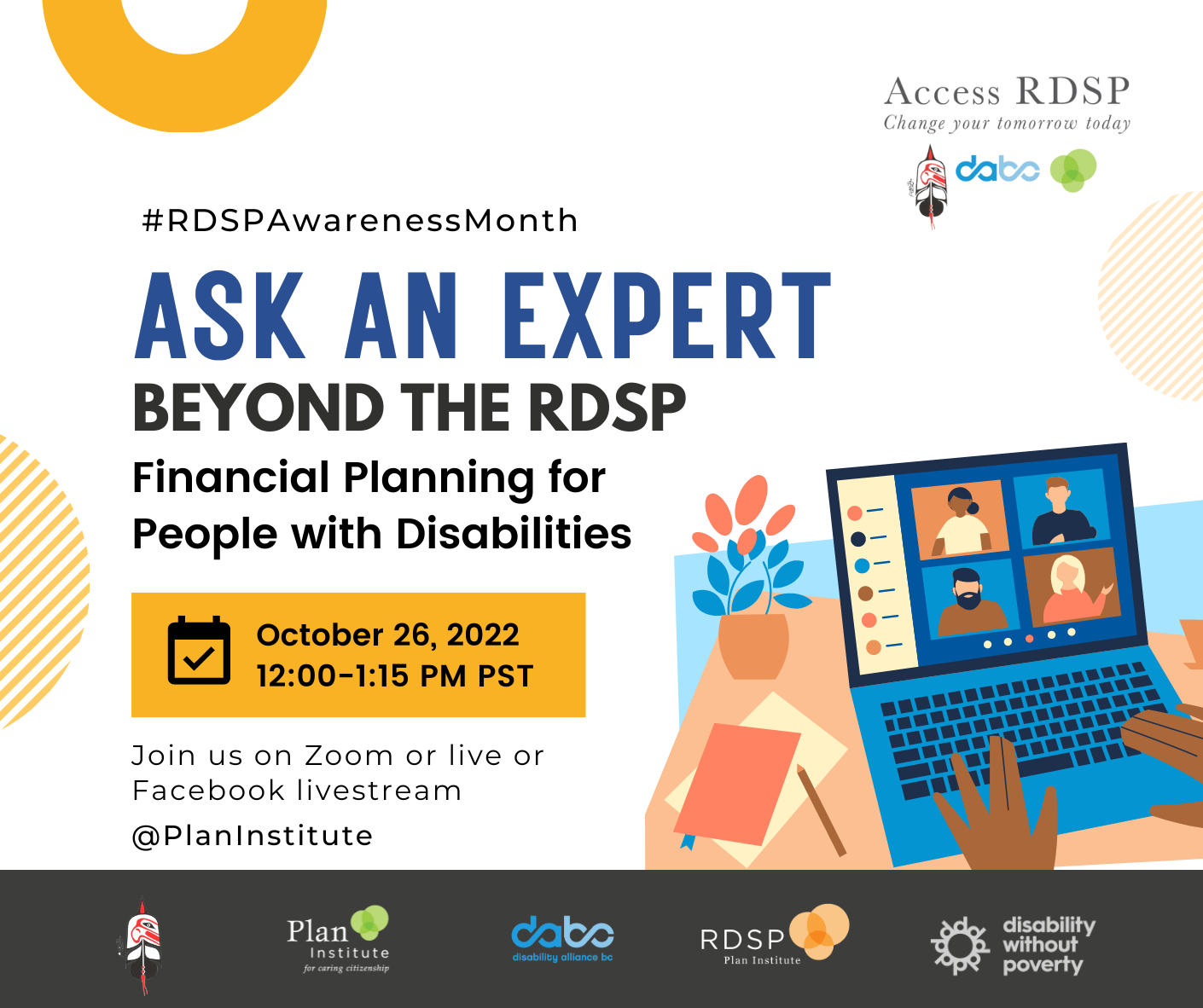 Access RDSP
Change your tomorrow today

dabc

#RDSPAwarenessMonth

ASK AN EXPERT

BEYOND THE RDSP

Financial Planning for People with Disabilities

October 26, 2022
12:00-1:15 PM PST

Join us on Zoom or live or Facebook livestream

@PlanInstitute

Plan Institute for caring citizenship

dabc disability alliance bc

RDSP Plan Institute

disability without poverty